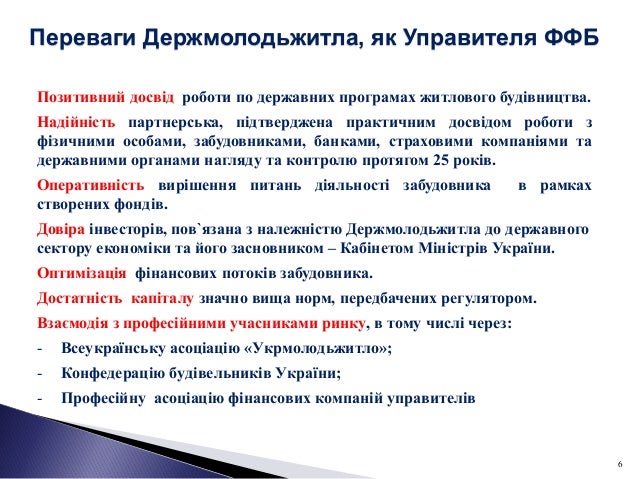 Переваги Держмолодьжитла, як Управителя ФФБ

Позитивний досвід роботи по державних програмах житлового будівництва.

Надійність партнерська, підтверджена практичним досвідом роботи з фізичними особами, забудовниками, банками, страховими компаніями та державними органами нагляду та контролю протягом 25 років.

Оперативність вирішення питань діяльності забудовника в рамках створених фондів.

Довіра інвесторів, пов`язана з належністю Держмолодьжитла до державного сектору економіки та його засновником – Кабінетом Міністрів України.

Оптимізація фінансових потоків забудовника.

Достатність капіталу значно вища норм, передбачених регулятором.

Взаємодія з професійними учасниками ринку, в тому числі через:

- Всеукраїнську асоціацію «Укрмолодьжитло»;

- Конфедерацію будівельників України;

- Професійну асоціацію фінансових компаній управителів

6